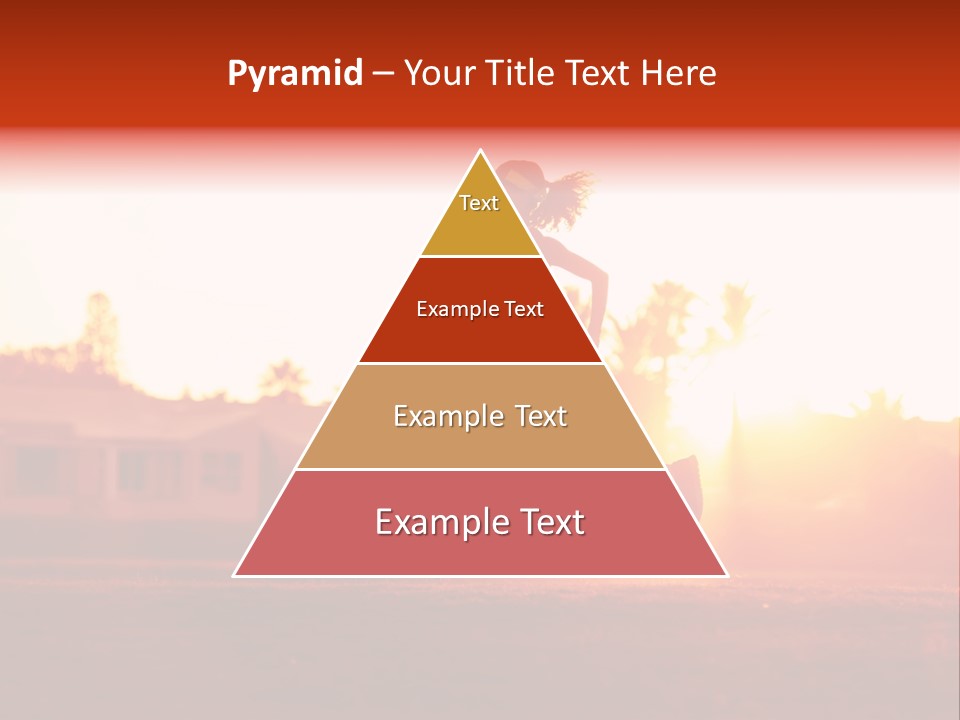 Pyramid – Your Title Text Here

Text

Example Text

Example Text

Example Text